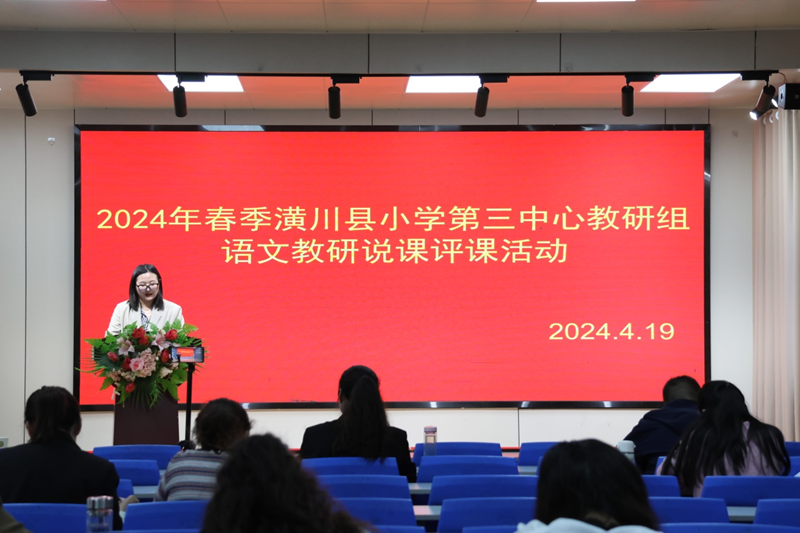 2024年春季潢川县小学第三中心教研组
语文教研说课评课活动

2024.4.19